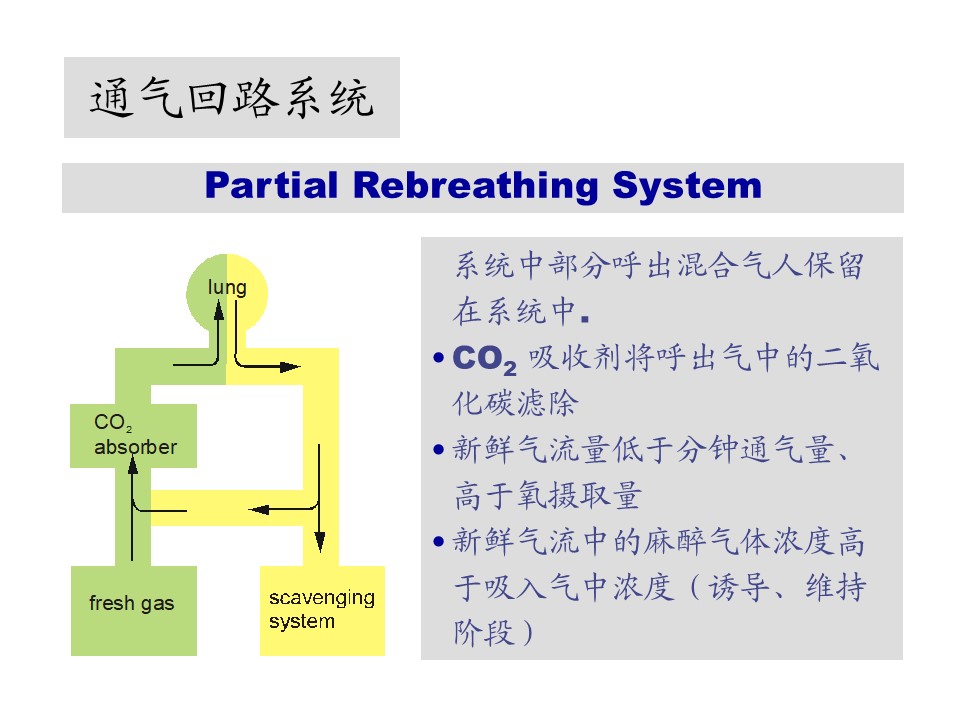 通气回路系统

Partial Rebreathing System

lung

$CO_2$ absorber

fresh gas

scavenging system

系统中部分呼出混合气人保留在系统中.

• $CO_2$ 吸收剂将呼出气中的二氧化碳滤除

• 新鲜气流量低于分钟通气量、高于氧摄取量

• 新鲜气流中的麻醉气体浓度高于吸入气中浓度（诱导、维持阶段）